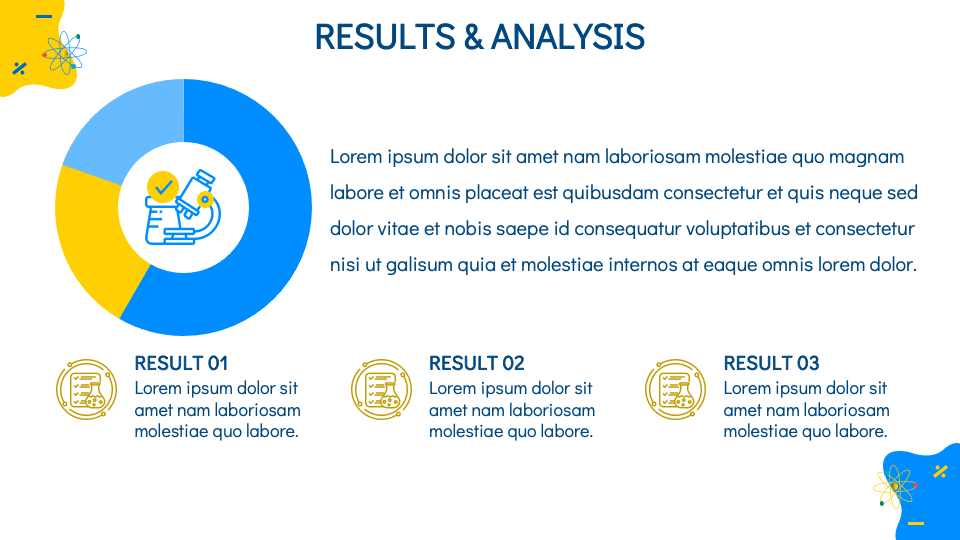 RESULTS & ANALYSIS

Lorem ipsum dolor sit amet nam laboriosam molestiae quo magnam labore et omnis placeat est quibusdam consectetur et quis neque sed dolor vitae et nobis saepe id consequatur voluptatibus et consectetur nisi ut galisum quia et molestiae internos at eaque omnis lorem dolor.

RESULT 01
Lorem ipsum dolor sit amet nam laboriosam molestiae quo labore.

RESULT 02
Lorem ipsum dolor sit amet nam laboriosam molestiae quo labore.

RESULT 03
Lorem ipsum dolor sit amet nam laboriosam molestiae quo labore.